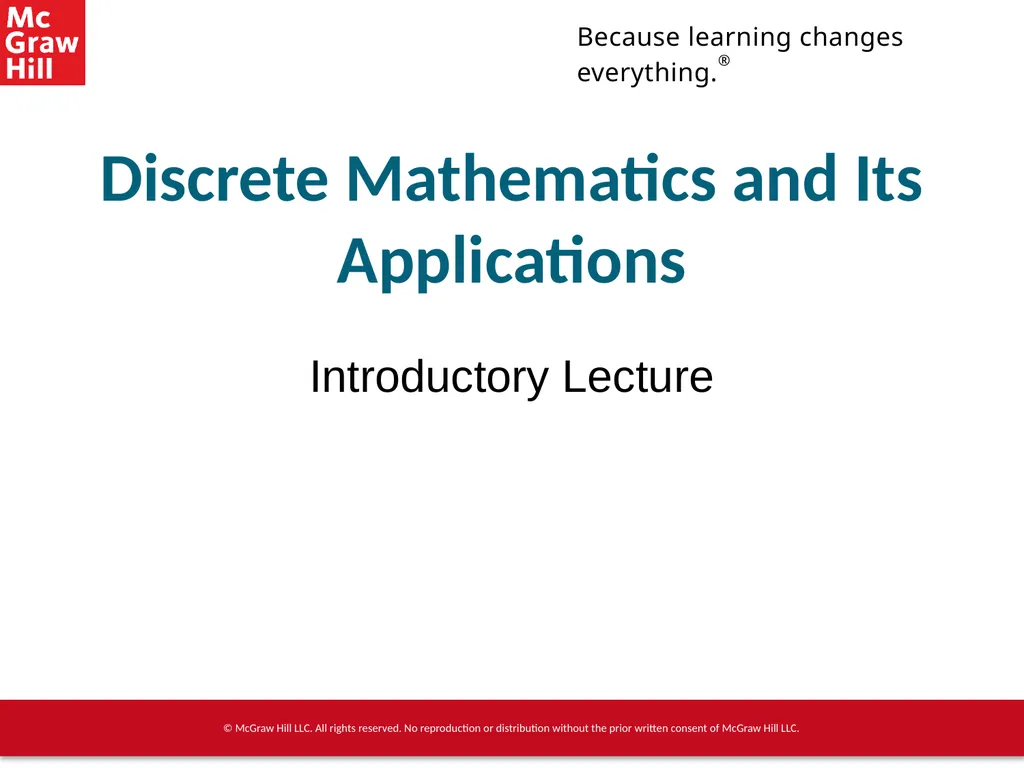 Mc
Graw
Hill

Because learning changes everything.®

Discrete Mathematics and Its Applications

Introductory Lecture

© McGraw Hill LLC. All rights reserved. No reproduction or distribution without the prior written consent of McGraw Hill LLC.